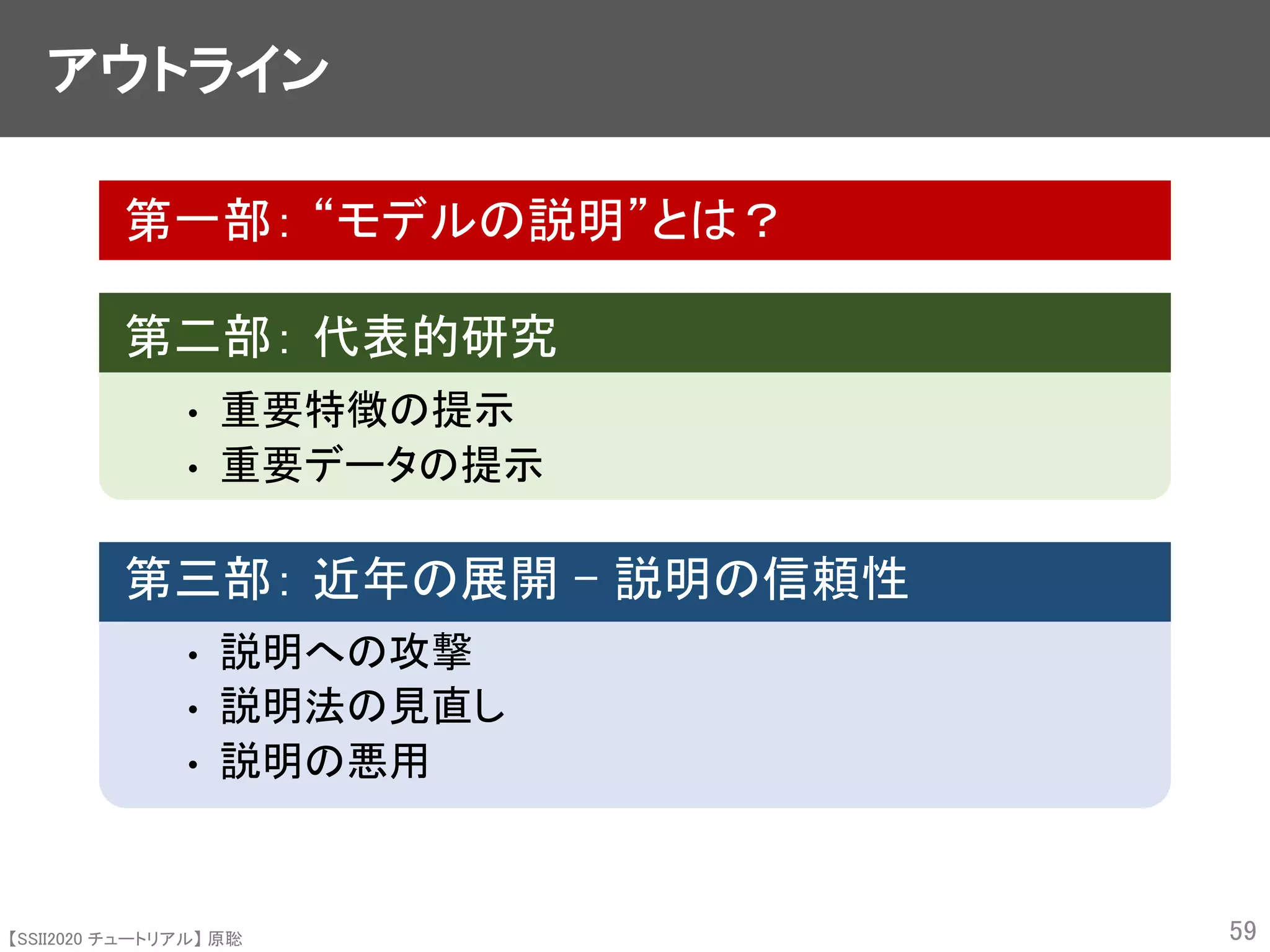 アウトライン

第一部: “モデルの説明”とは？

第二部: 代表的研究

• 重要特徴の提示
• 重要データの提示

第三部: 近年の展開 – 説明の信頼性

• 説明への攻撃
• 説明法の見直し
• 説明の悪用

【SSII2020 チュートリアル】原聡

59